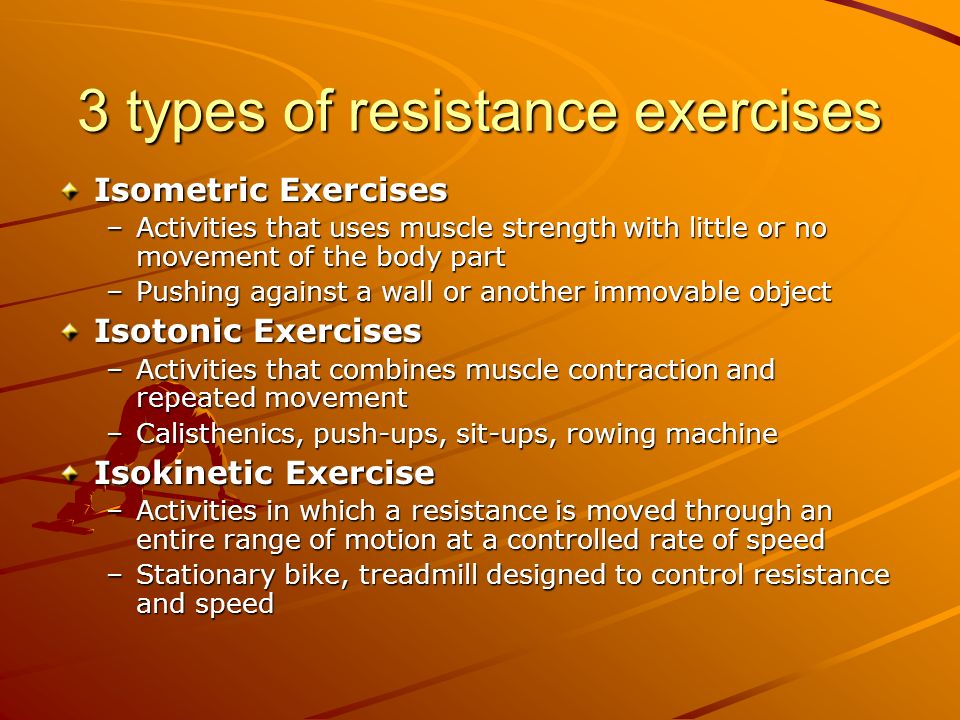 3 types of resistance exercises

Isometric Exercises
– Activities that uses muscle strength with little or no movement of the body part
– Pushing against a wall or another immovable object

Isotonic Exercises
– Activities that combines muscle contraction and repeated movement
– Calisthenics, push-ups, sit-ups, rowing machine

Isokinetic Exercise
– Activities in which a resistance is moved through an entire range of motion at a controlled rate of speed
– Stationary bike, treadmill designed to control resistance and speed